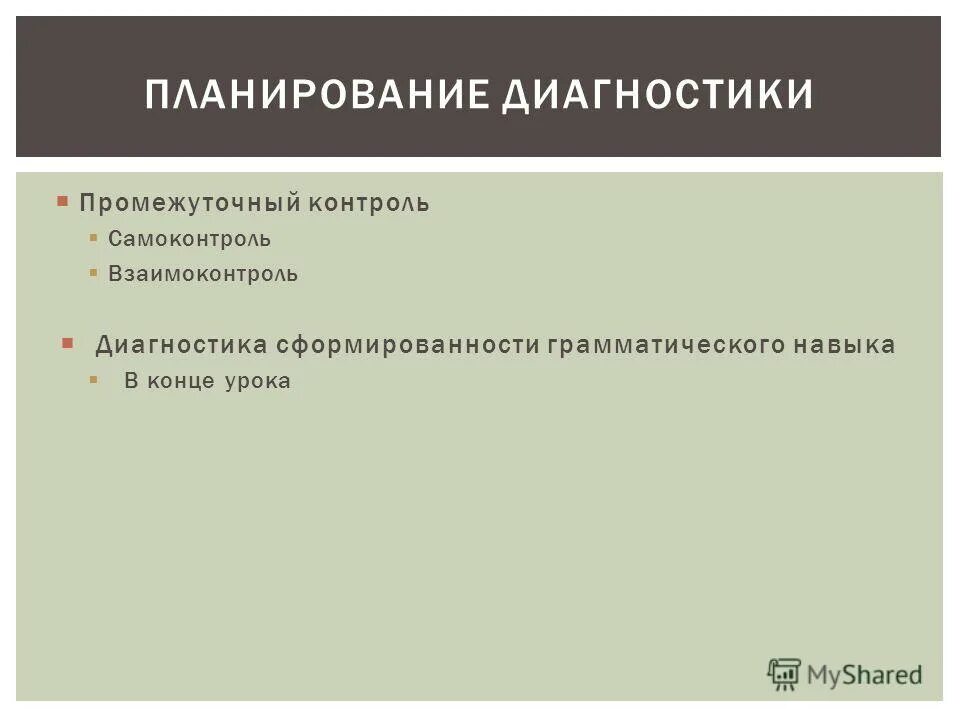 ПЛАНИРОВАНИЕ ДИАГНОСТИКИ

Промежуточный контроль
Самоконтроль
Взаимоконтроль

Диагностика сформированности грамматического навыка
В конце урока

MyShared